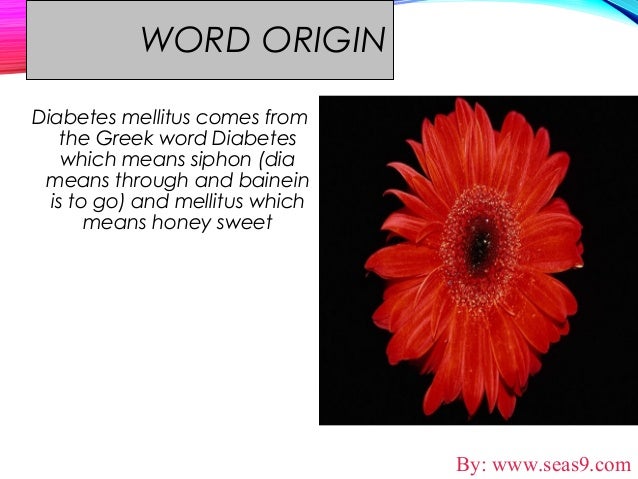 WORD ORIGIN

Diabetes mellitus comes from the Greek word Diabetes which means siphon (dia means through and bainein is to go) and mellitus which means honey sweet

By: www.seas9.com